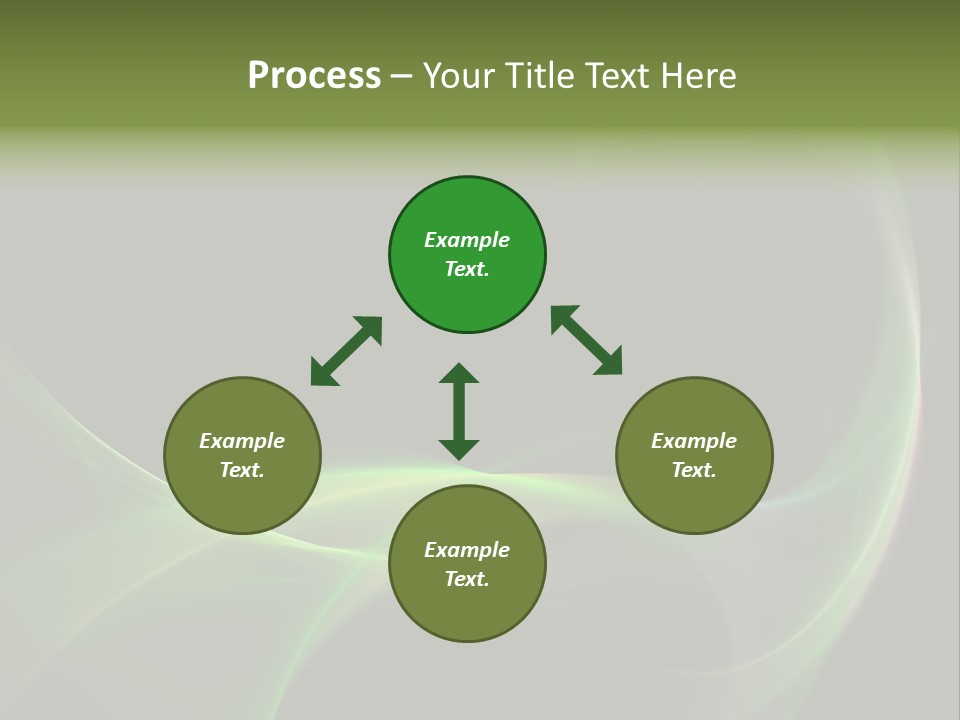 Process – Your Title Text Here

Example Text.

Example Text.

Example Text.

Example Text.